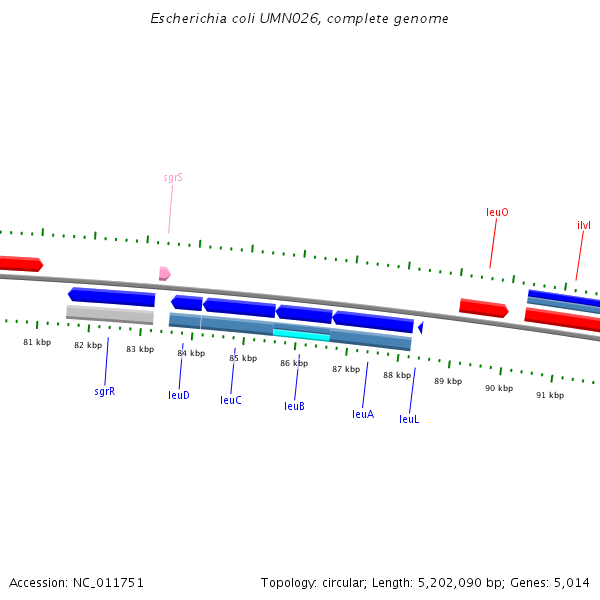 Escherichia coli UMN026, complete genome

sgrS

leuO

ilvI

81 kbp

82 kbp

83 kbp

84 kbp

85 kbp

86 kbp

87 kbp

88 kbp

89 kbp

90 kbp

91 kbp

sgrR

leuD

leuC

leuB

leuA

leuL

Accession: NC_011751

Topology: circular; Length: 5,202,090 bp; Genes: 5,014